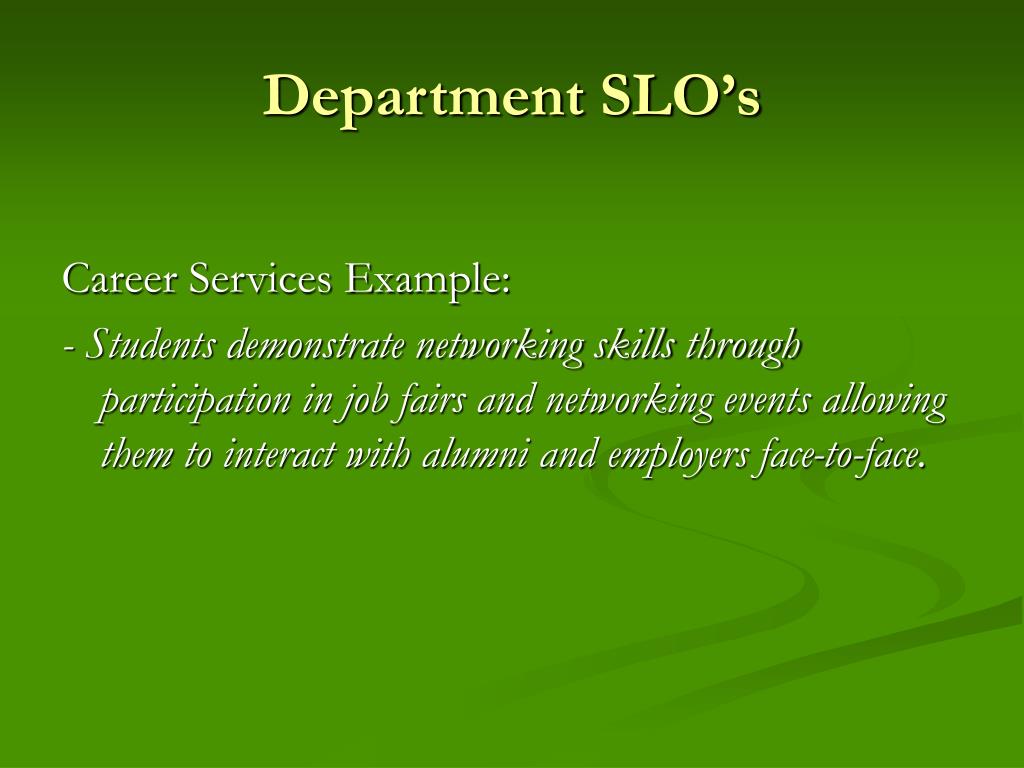 Department SLO’s

Career Services Example:

- Students demonstrate networking skills through participation in job fairs and networking events allowing them to interact with alumni and employers face-to-face.